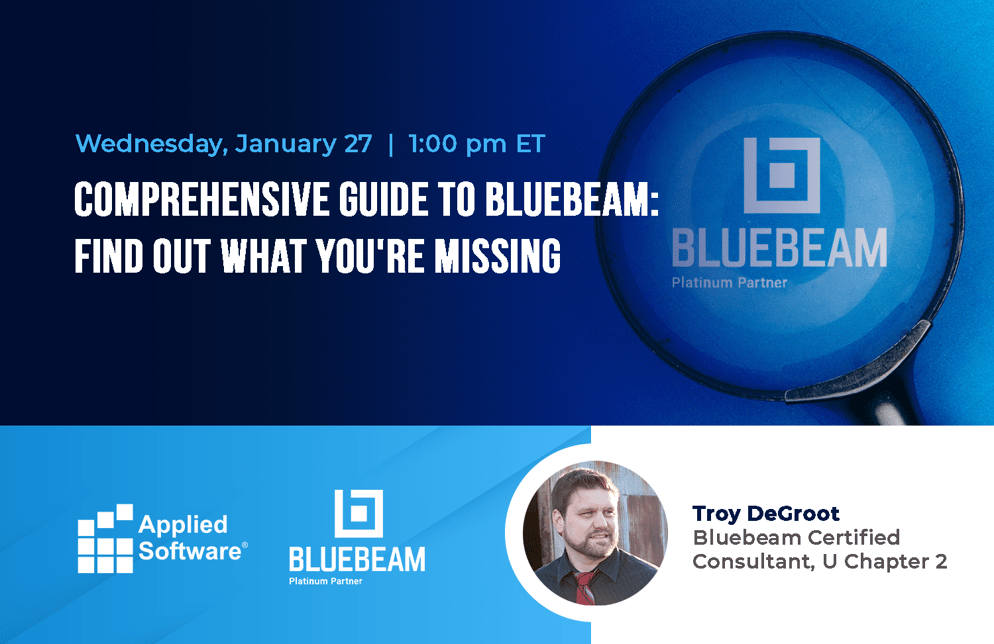 Wednesday, January 27 | 1:00 pm ET

COMPREHENSIVE GUIDE TO BLUEBEAM: FIND OUT WHAT YOU'RE MISSING

BLUEBEAM
Platinum Partner

Applied Software®

BLUEBEAM
Platinum Partner

Troy DeGroot
Bluebeam Certified Consultant, U Chapter 2